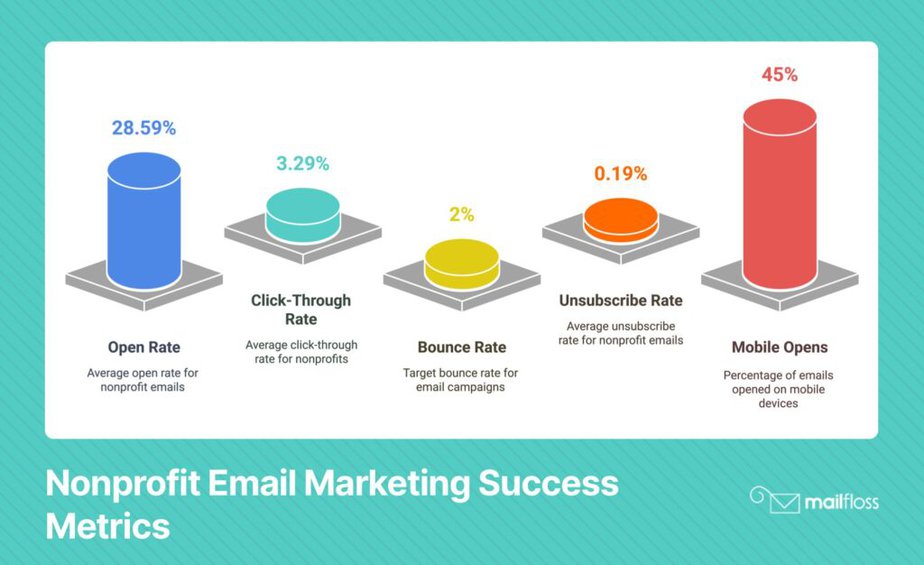 28.59%

Open Rate

Average open rate for nonprofit emails

3.29%

Click-Through Rate

Average click-through rate for nonprofits

2%

Bounce Rate

Target bounce rate for email campaigns

0.19%

Unsubscribe Rate

Average unsubscribe rate for nonprofit emails

45%

Mobile Opens

Percentage of emails opened on mobile devices

Nonprofit Email Marketing Success Metrics

mailfloss